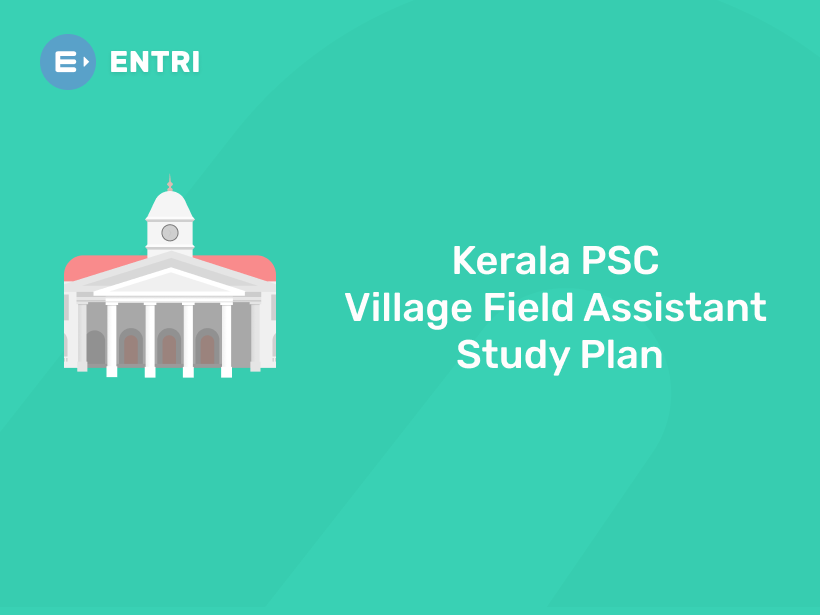 E ENTRI

Kerala PSC
Village Field Assistant
Study Plan